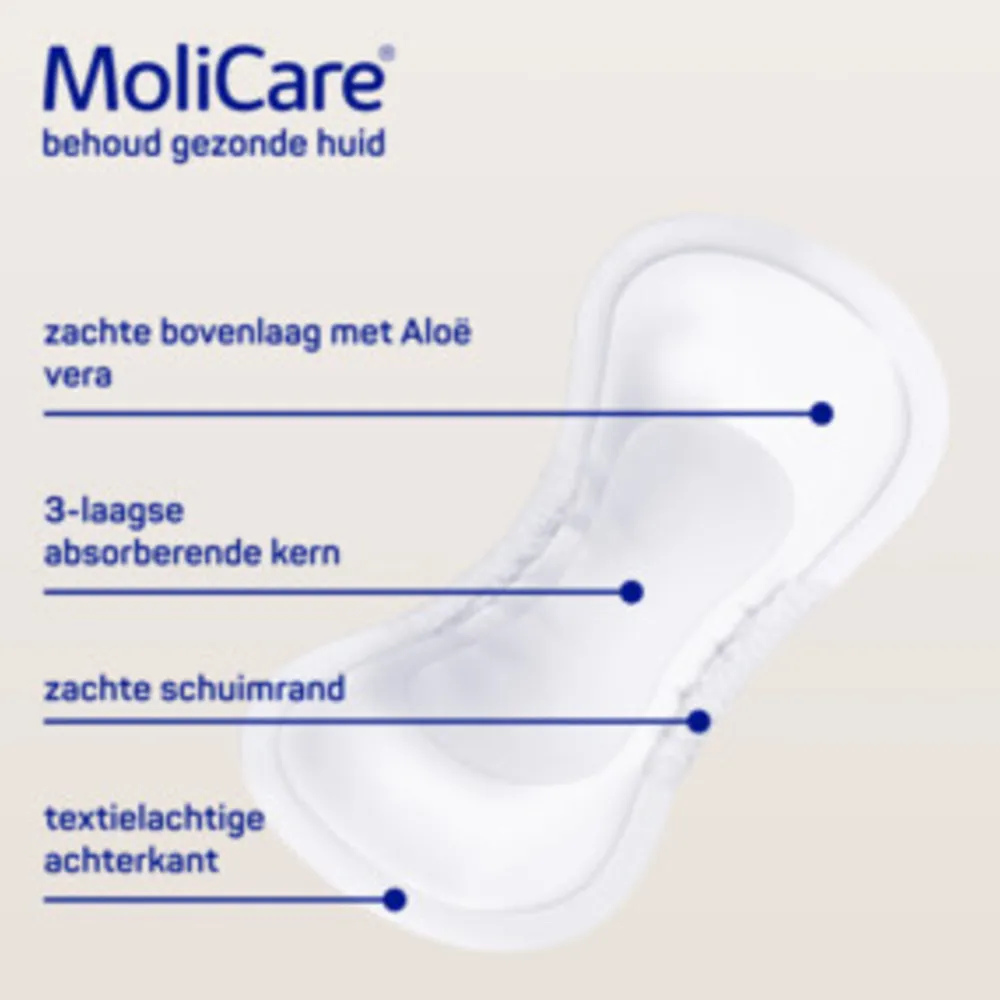 MoliCare®
behoud gezonde huid

zachte bovenlaag met Aloë vera

3-laagse absorberende kern

zachte schuimrand

textielachtige achterkant